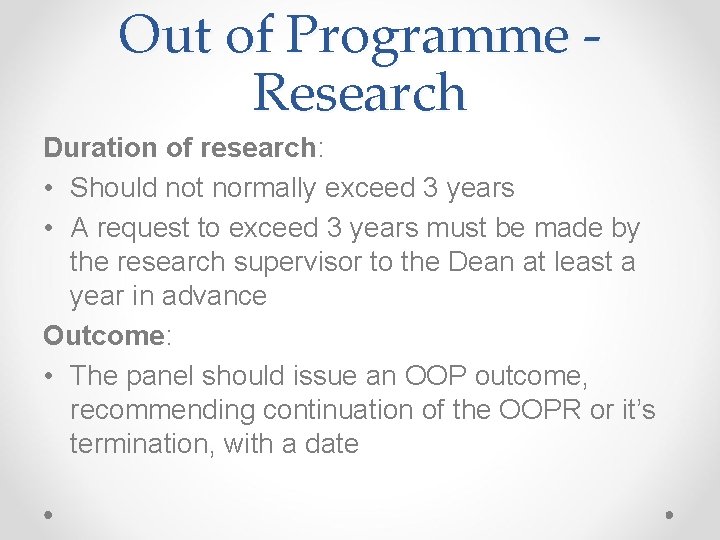 Out of Programme - Research

Duration of research:

• Should not normally exceed 3 years
• A request to exceed 3 years must be made by the research supervisor to the Dean at least a year in advance

Outcome:

• The panel should issue an OOP outcome, recommending continuation of the OOPR or it's termination, with a date